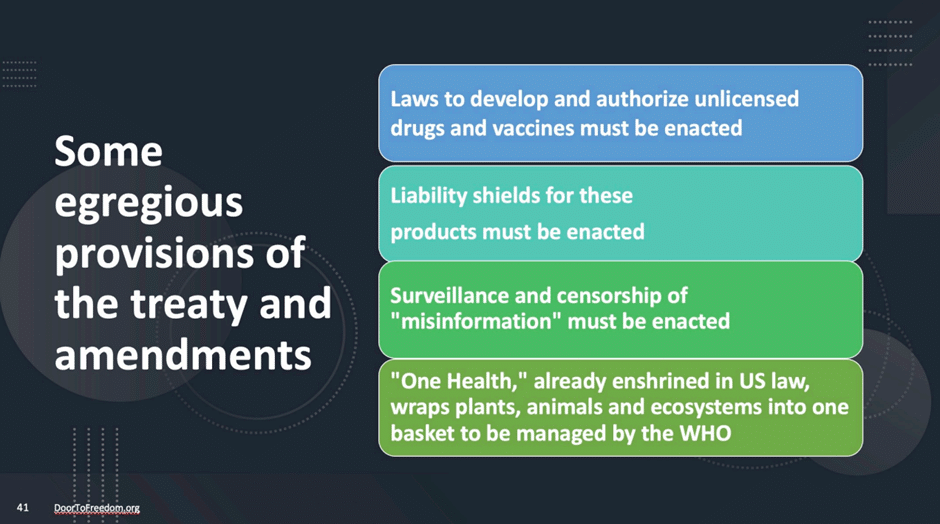 Some egregious provisions of the treaty and amendments

Laws to develop and authorize unlicensed drugs and vaccines must be enacted

Liability shields for these

products must be enacted

Surveillance and censorship of "misinformation" must be enacted

"One Health," already enshrined in US law, wraps plants, animals and ecosystems into one basket to be managed by the WHO

41 DoorToFreedom.org